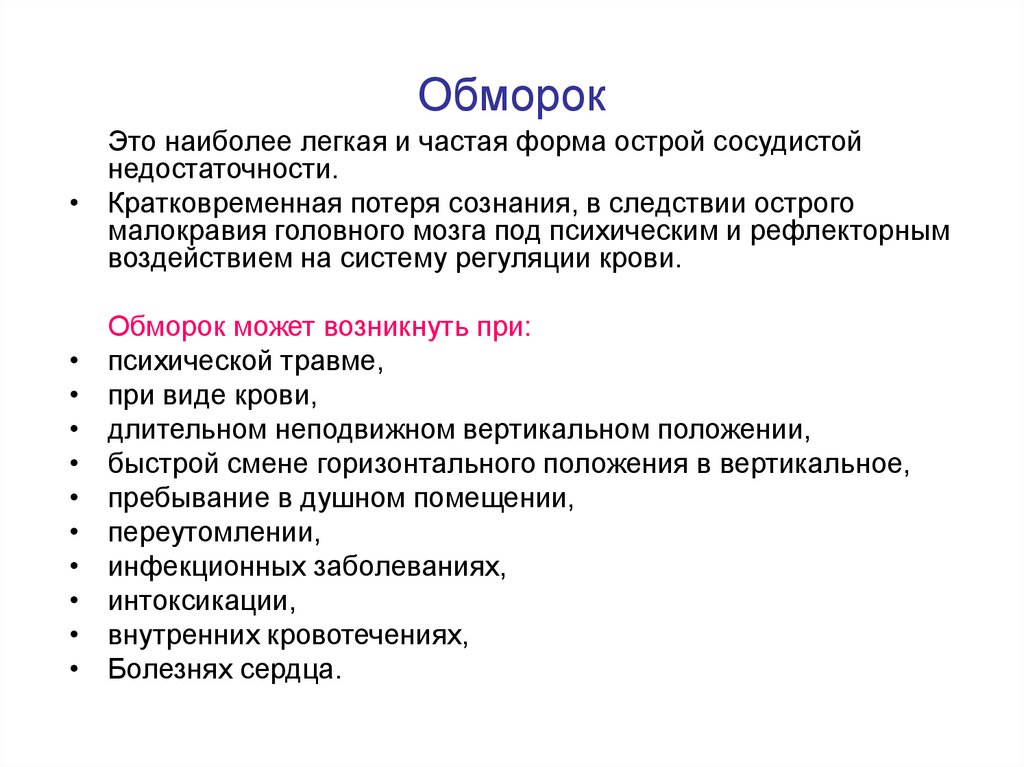 Обморок

Это наиболее легкая и частая форма острой сосудистой недостаточности.

• Кратковременная потеря сознания, в следствии острого малокравия головного мозга под психическим и рефлекторным воздействием на систему регуляции крови.

Обморок может возникнуть при:

• психической травме,
• при виде крови,
• длительном неподвижном вертикальном положении,
• быстрой смене горизонтального положения в вертикальное,
• пребывание в душном помещении,
• переутомлении,
• инфекционных заболеваниях,
• интоксикации,
• внутренних кровотечениях,
• Болезнях сердца.